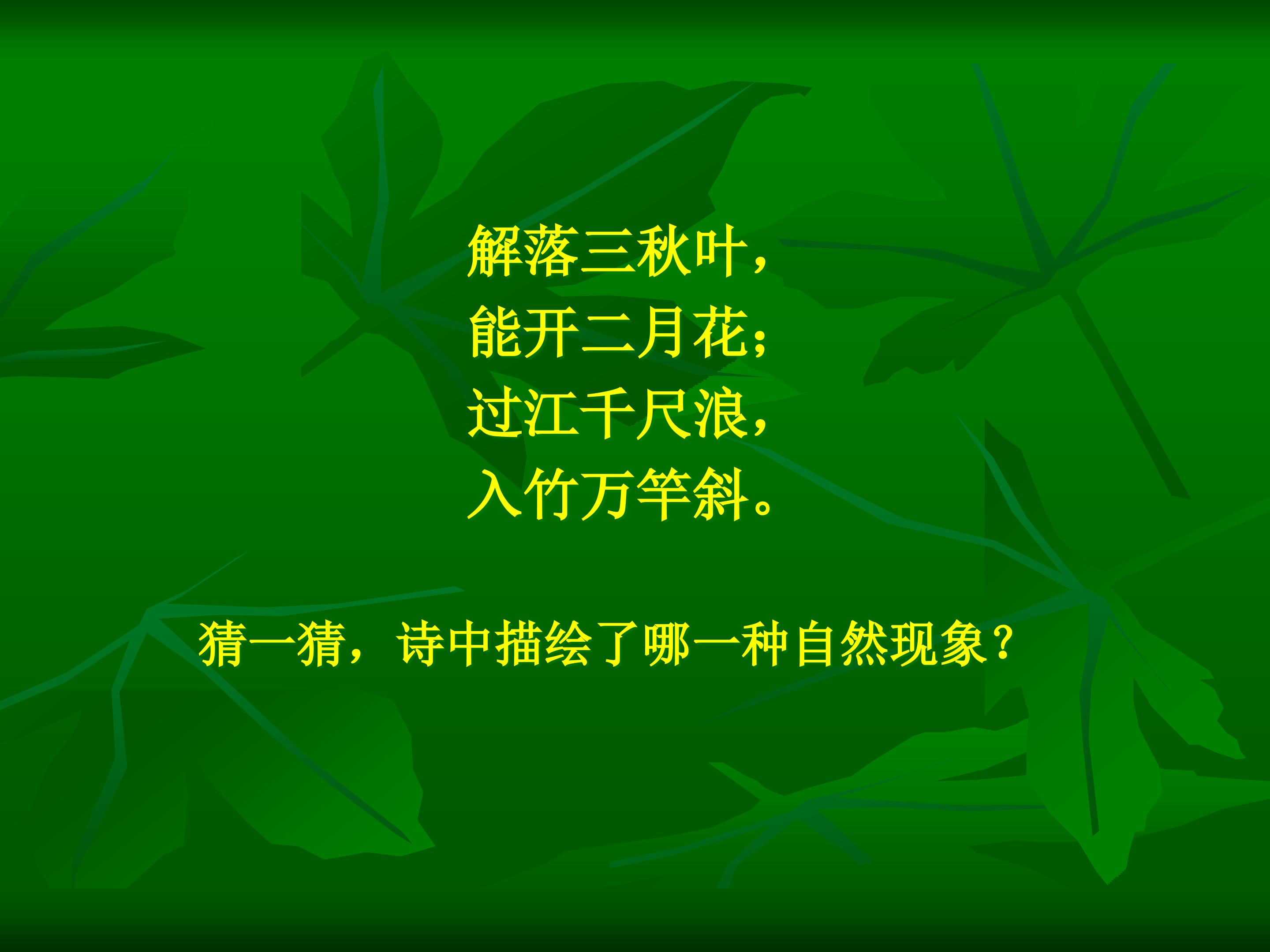 解落三秋叶，
能开二月花；
过江千尺浪，
入竹万竿斜。

猜一猜，诗中描绘了哪一种自然现象？